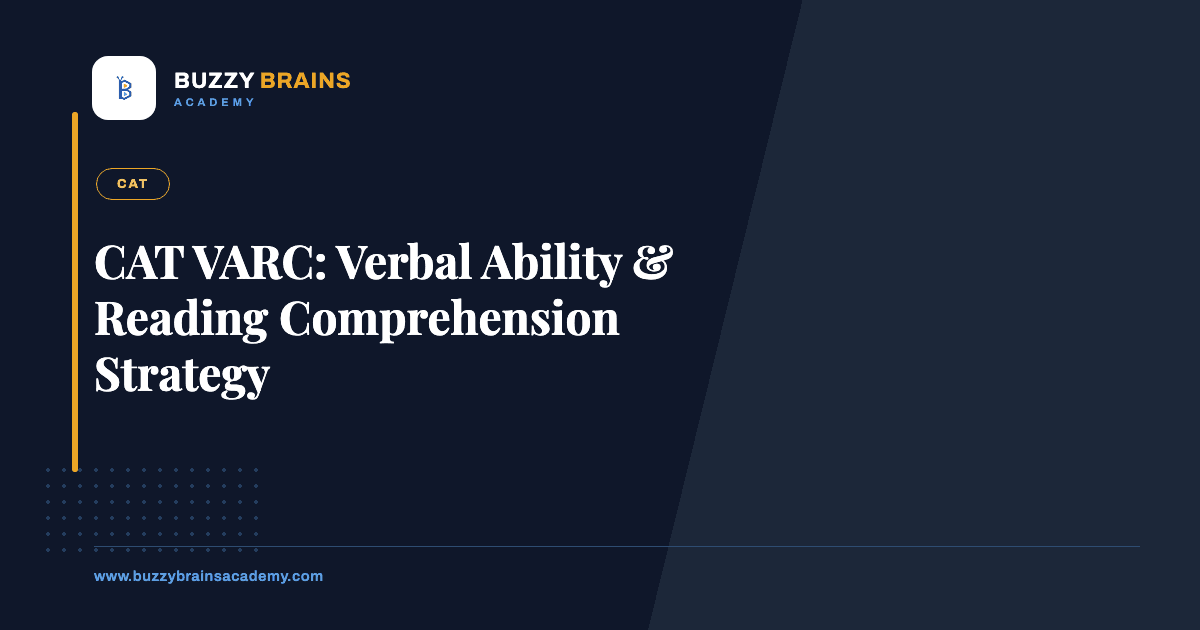 B

BUZZY BRAINS
ACADEMY

CAT

CAT VARC: Verbal Ability & Reading Comprehension Strategy

www.buzzybrainsacademy.com